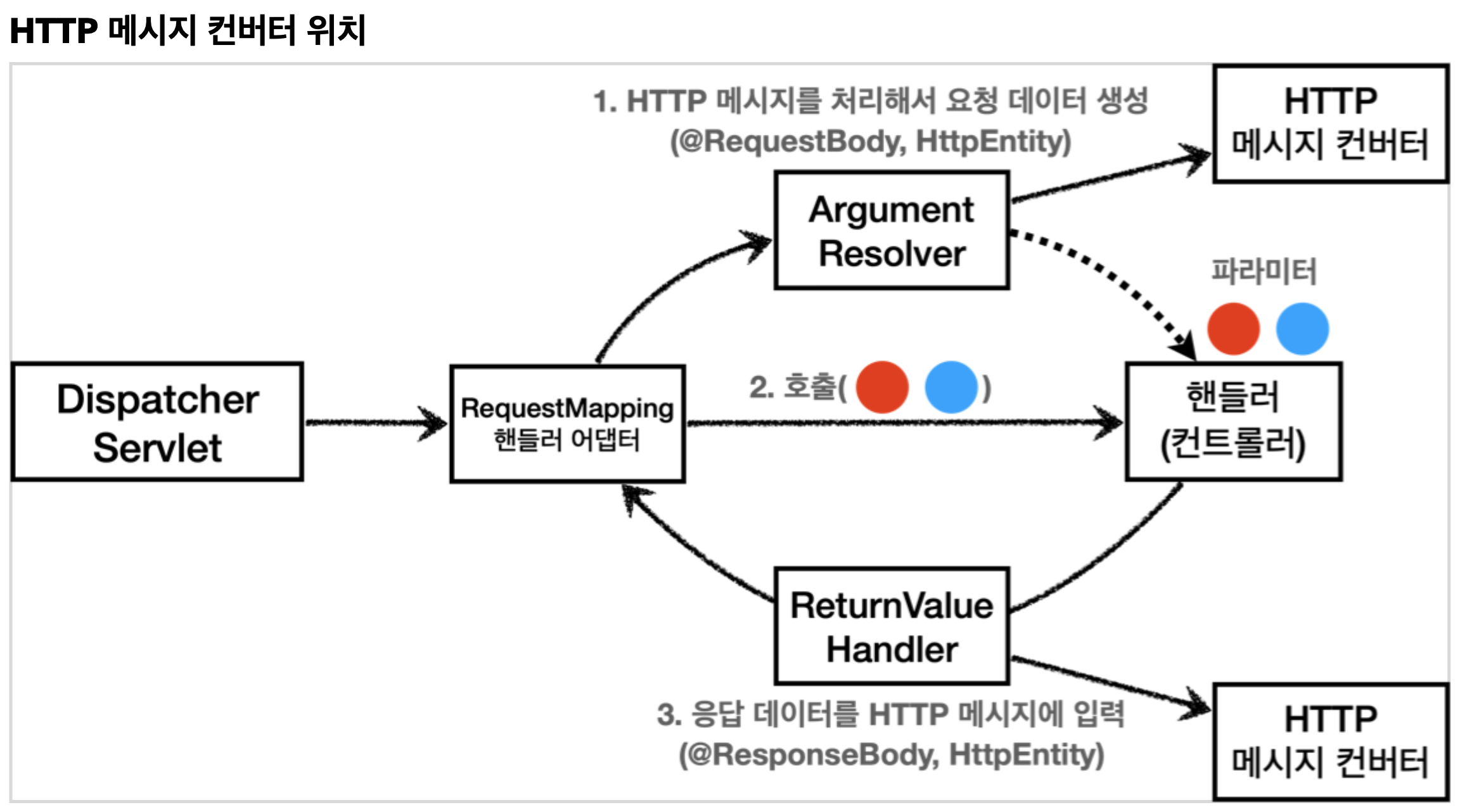 HTTP 메시지 컨버터 위치

1. HTTP 메시지를 처리해서 요청 데이터 생성
(@RequestBody, HttpEntity)

HTTP
메시지 컨버터

Argument
Resolver

파라미터

Dispatcher
Servlet

RequestMapping
핸들러 어댑터

2. 호출( )

핸들러
(컨트롤러)

ReturnValue
Handler

3. 응답 데이터를 HTTP 메시지에 입력
(@ResponseBody, HttpEntity)

HTTP
메시지 컨버터